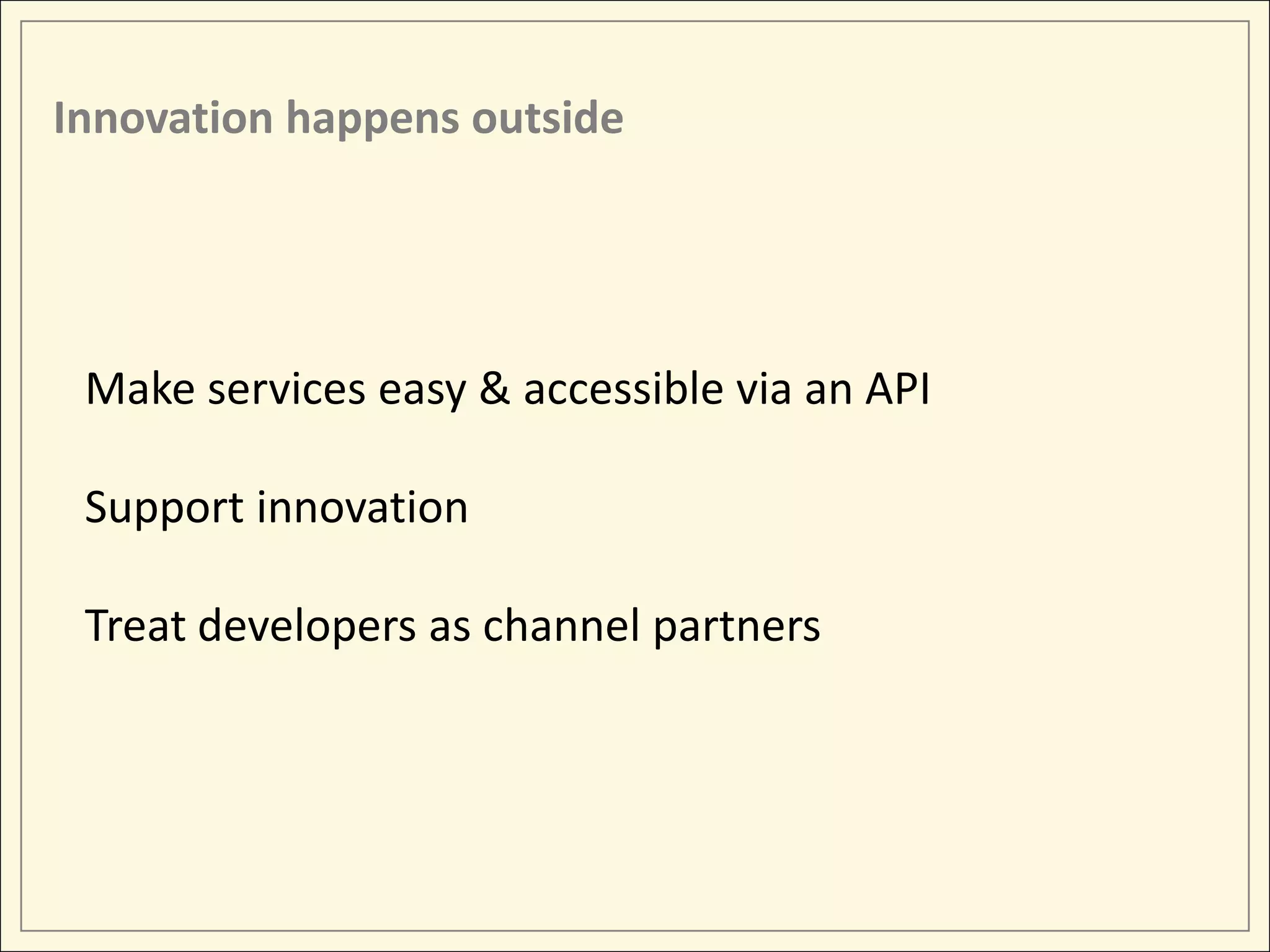 Innovation happens outside

Make services easy & accessible via an API

Support innovation

Treat developers as channel partners